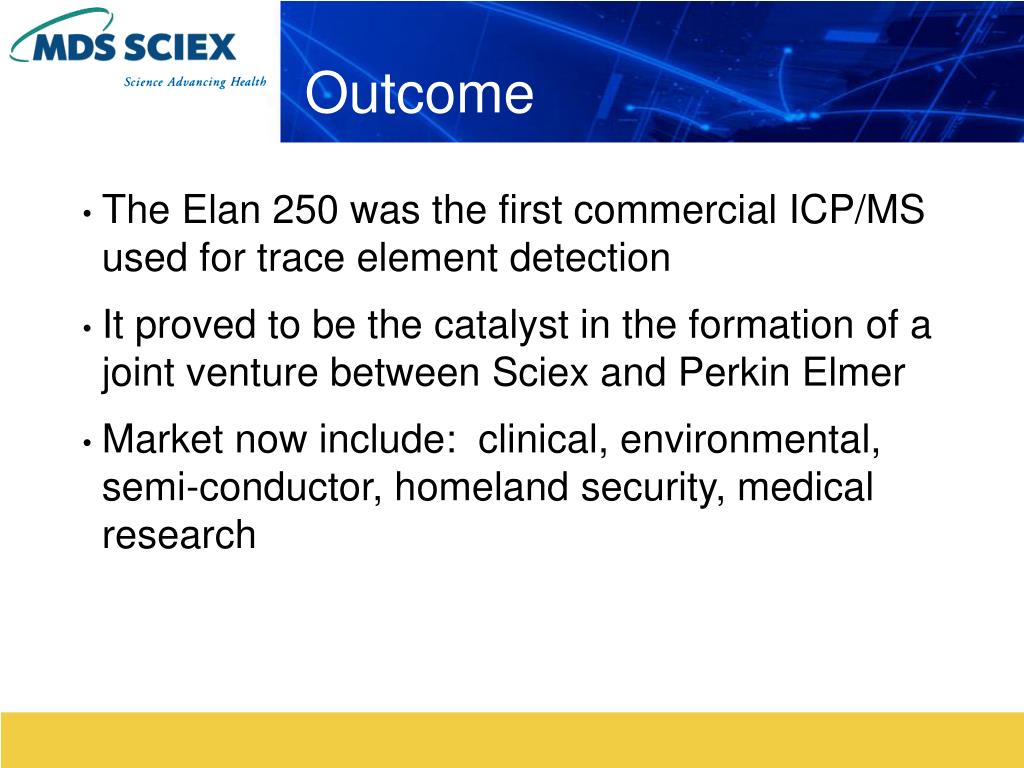 MDS SCIEX
Science Advancing Health

Outcome

• The Elan 250 was the first commercial ICP/MS used for trace element detection

• It proved to be the catalyst in the formation of a joint venture between Sciex and Perkin Elmer

• Market now include:  clinical, environmental, semi-conductor, homeland security, medical research